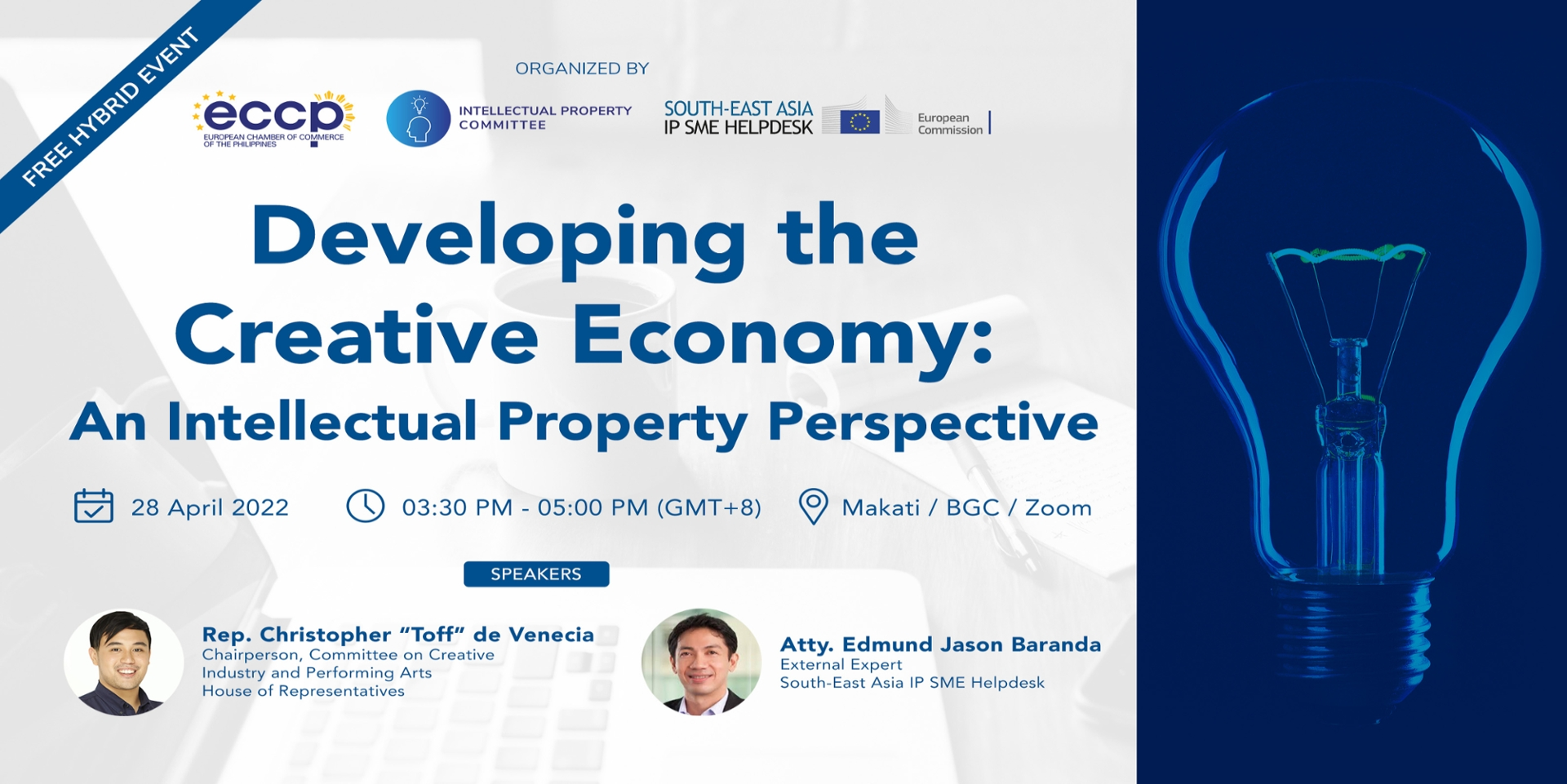 FREE HYBRID EVENT

ORGANIZED BY

eccp
EUROPEAN CHAMBER OF COMMERCE OF THE PHILIPPINES

INTELLECTUAL PROPERTY COMMITTEE

SOUTH-EAST ASIA IP SME HELPDESK

European Commission

Developing the Creative Economy:
An Intellectual Property Perspective

28 April 2022

03:30 PM - 05:00 PM (GMT+8)

Makati / BGC / Zoom

SPEAKERS

Rep. Christopher "Toff" de Venecia
Chairperson, Committee on Creative Industry and Performing Arts
House of Representatives

Atty. Edmund Jason Baranda
External Expert
South-East Asia IP SME Helpdesk